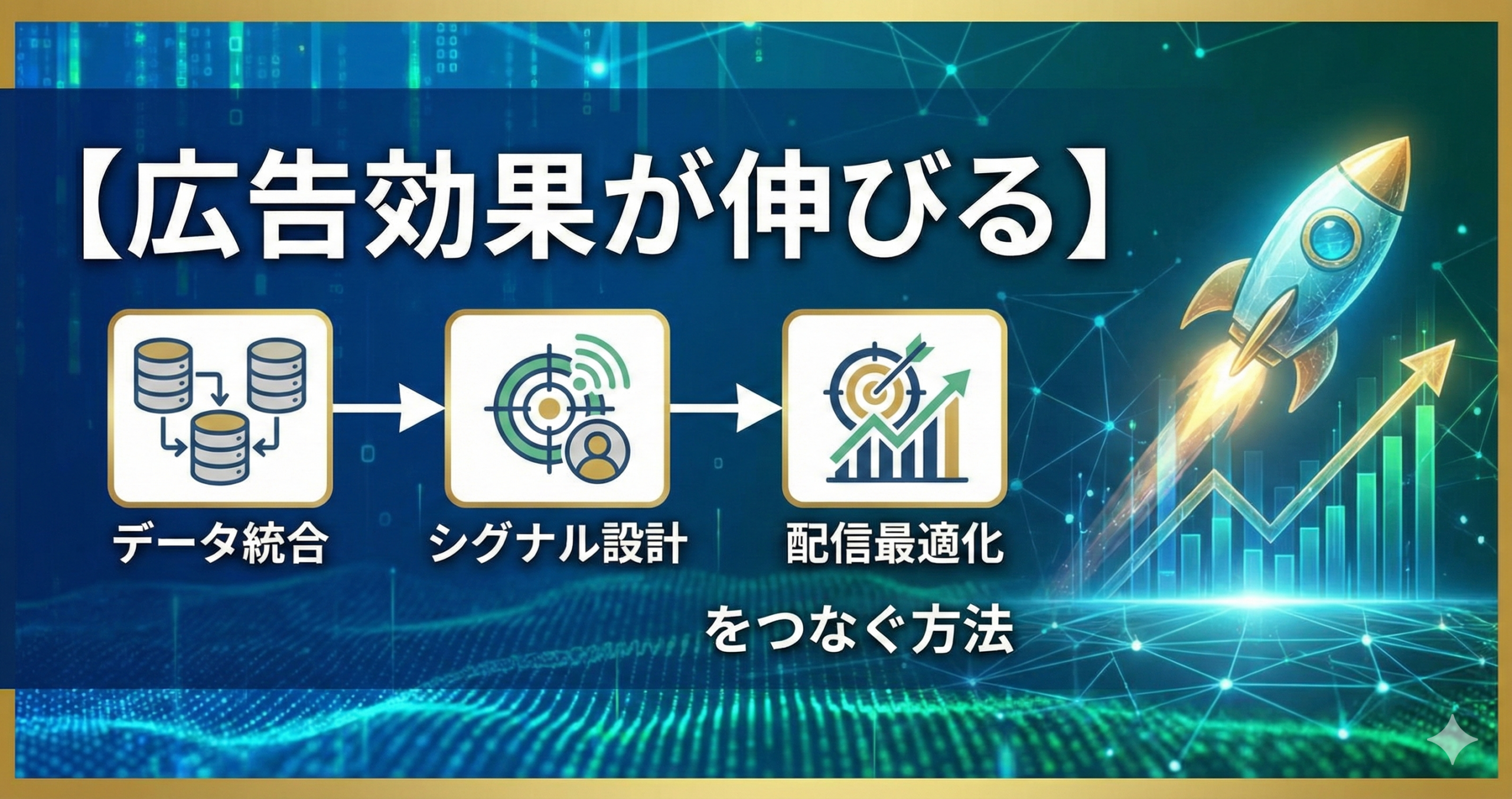 【広告効果が伸びる】

データ統合

シグナル設計

配信最適化

をつなぐ方法